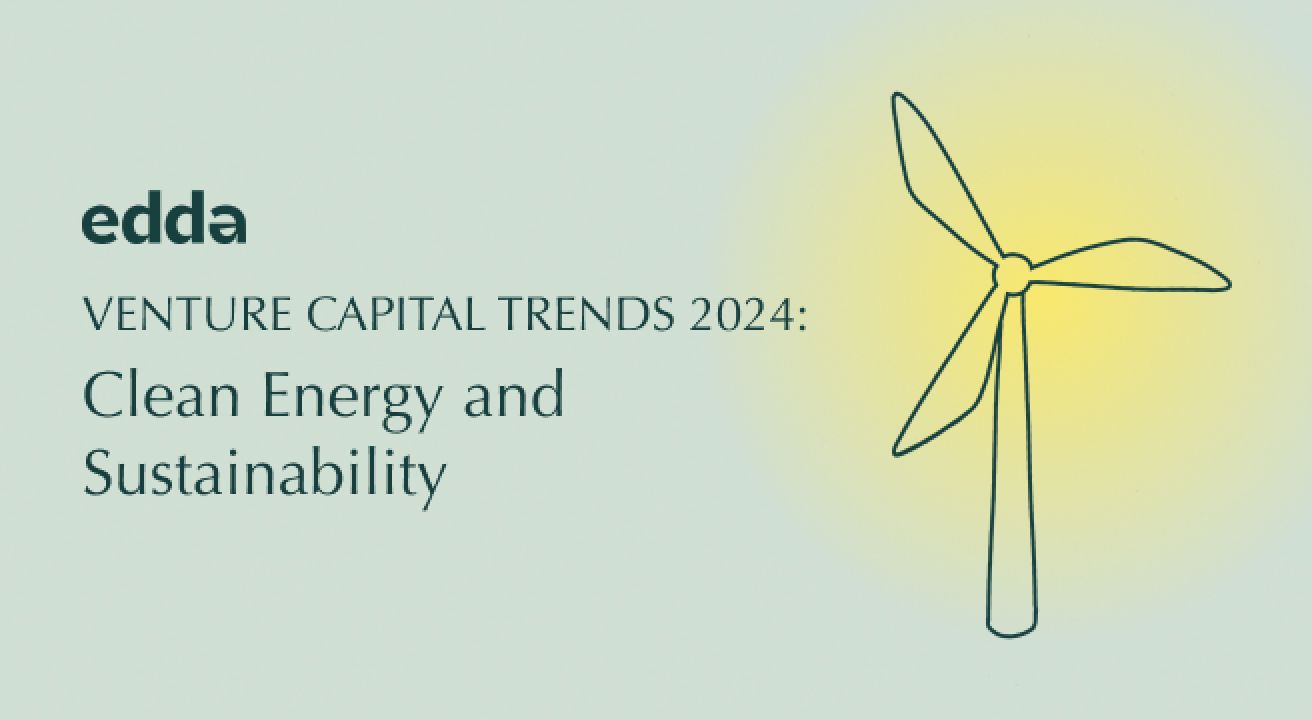 edda

VENTURE CAPITAL TRENDS 2024:

Clean Energy and Sustainability